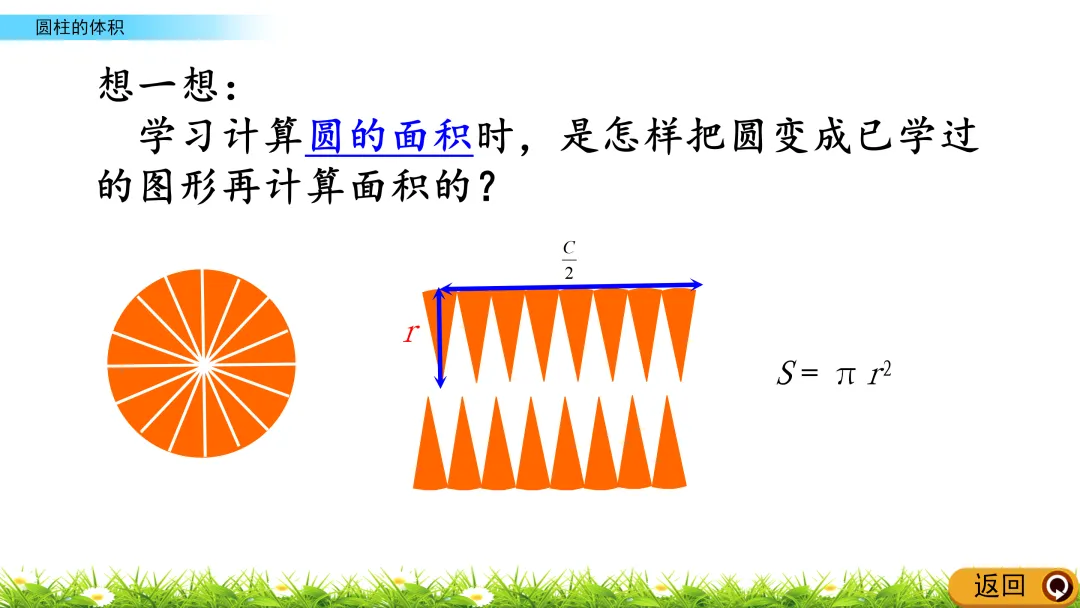 圆柱的体积

想一想：

学习计算圆的面积时，是怎样把圆变成已学过的图形再计算面积的？

$\frac{C}{2}$

$r$

$S = \pi r^2$

返回